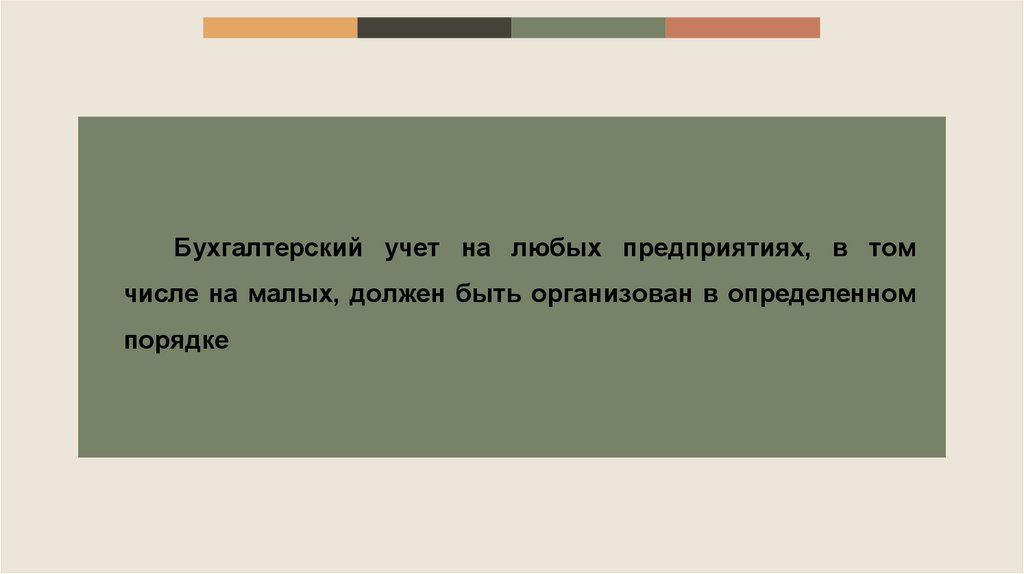 Бухгалтерский учет на любых предприятиях, в том числе на малых, должен быть организован в определенном порядке